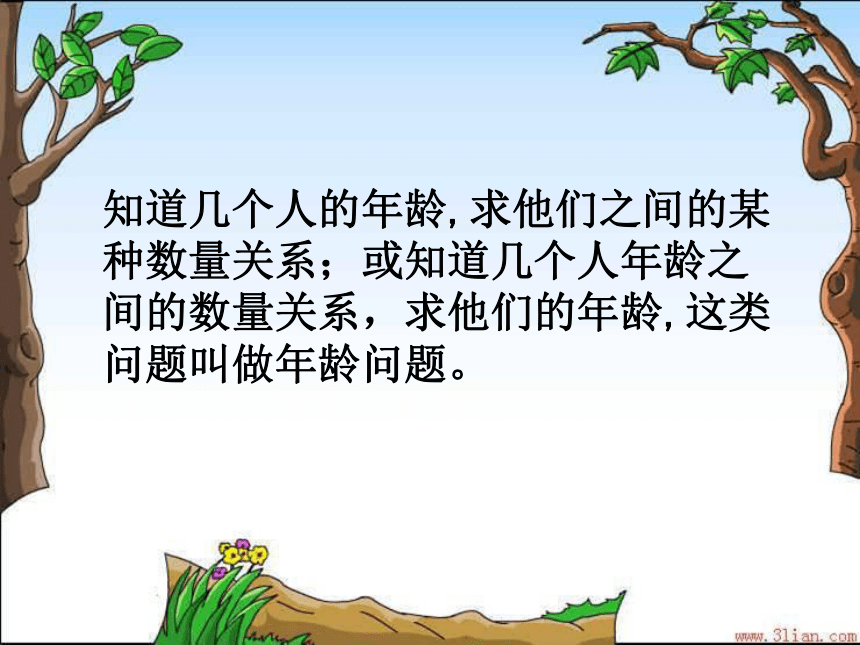 知道几个人的年龄，求他们之间的某种数量关系；或知道几个人年龄之间的数量关系，求他们的年龄，这类问题叫做年龄问题。

www.3lian.com